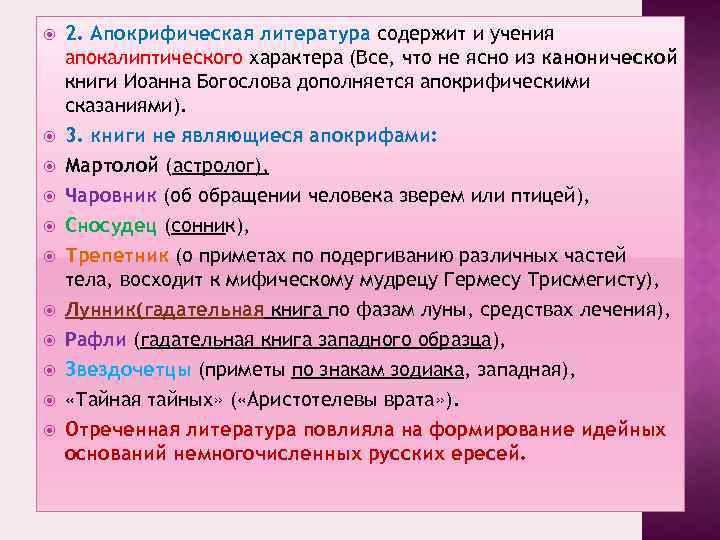 2. Апокрифическая литература содержит и учения апокалиптического характера (Все, что не ясно из канонической книги Иоанна Богослова дополняется апокрифическими сказаниями).

3. книги не являющиеся апокрифами:

Мартолой (астролог),

Чаровник (об обращении человека зверем или птицей),

Сносудец (сонник),

Трепетник (о приметах по подергиванию различных частей тела, восходит к мифическому мудрецу Гермесу Трисмегисту),

Лунник(гадательная книга по фазам луны, средствах лечения),

Рафли (гадательная книга западного образца),

Звездочетцы (приметы по знакам зодиака, западная),

«Тайная тайных» («Аристотелевы врата»).

Отреченная литература повлияла на формирование идейных оснований немногочисленных русских ересей.